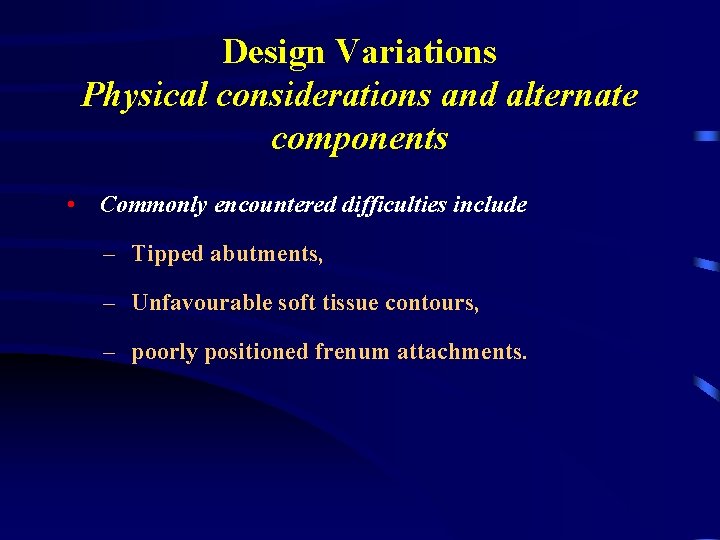 Design Variations
Physical considerations and alternate components

• Commonly encountered difficulties include

– Tipped abutments,

– Unfavourable soft tissue contours,

– poorly positioned frenum attachments.